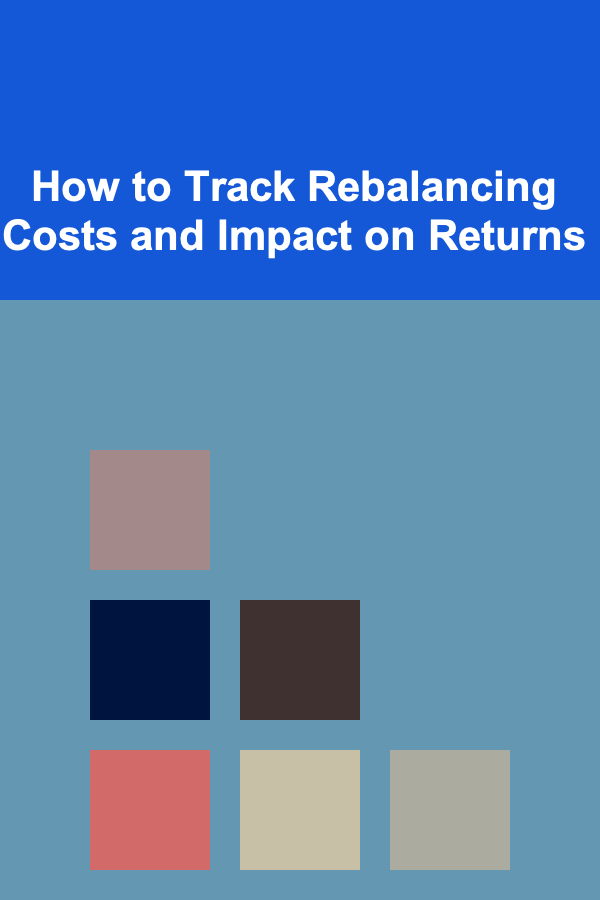 How to Track Rebalancing Costs and Impact on Returns